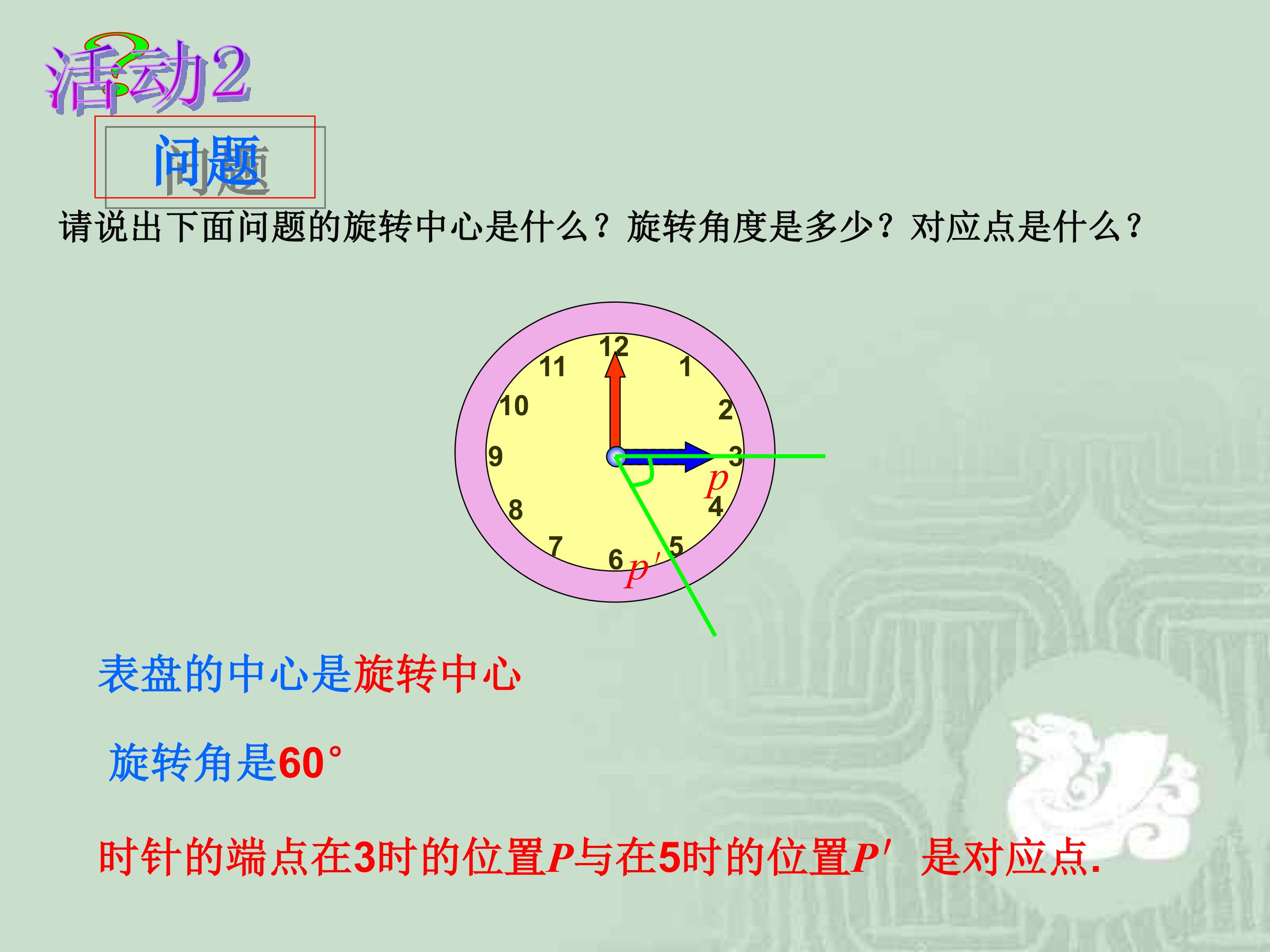 活动2

问题

请说出下面问题的旋转中心是什么？旋转角度是多少？对应点是什么？

12
11
1
10
2
9
3
$p$
8
4
7
5
6
$p'$

表盘的中心是旋转中心

旋转角是60°

时针的端点在3时的位置$P$与在5时的位置$P'$ 是对应点.